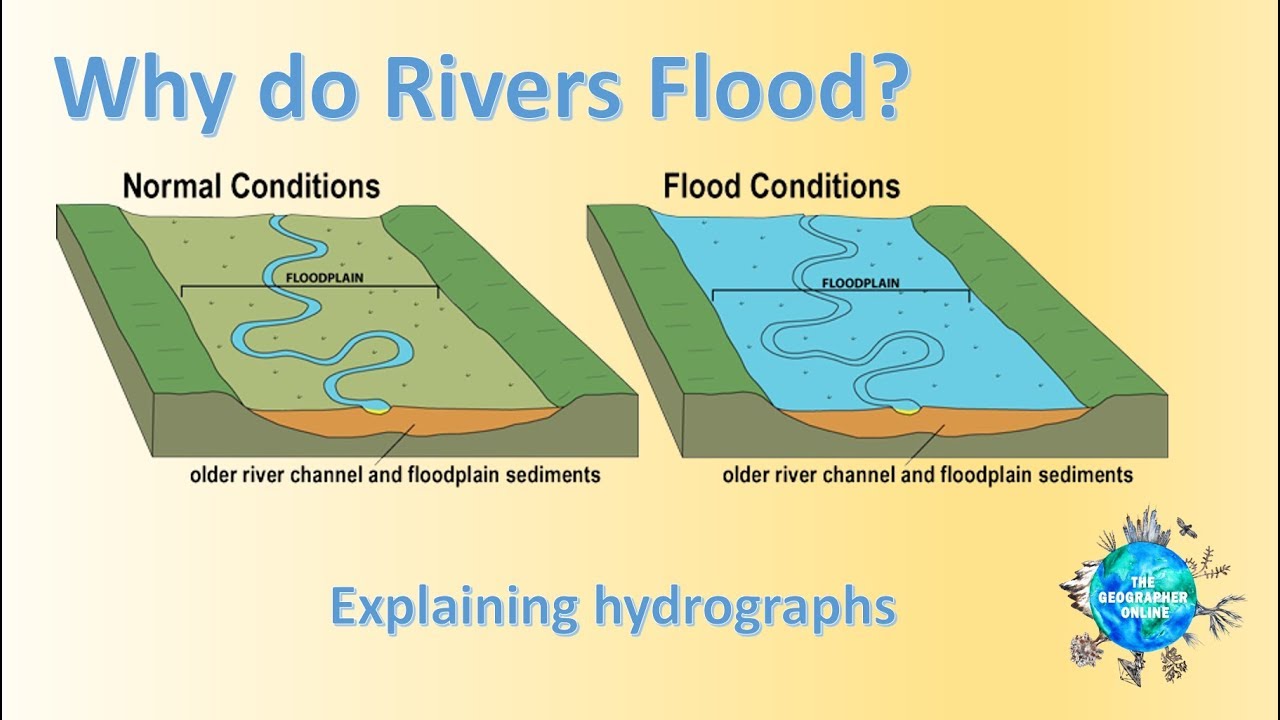 Why do Rivers Flood?

Normal Conditions

FLOODPLAIN

older river channel and floodplain sediments

Flood Conditions

FLOODPLAIN

older river channel and floodplain sediments

Explaining hydrographs

THE GEOGRAPHER ONLINE